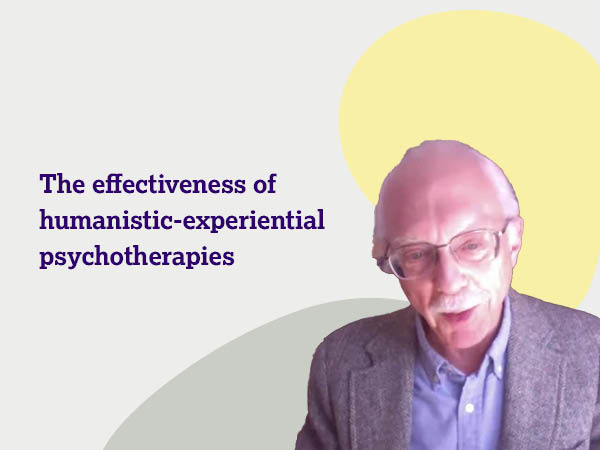 The effectiveness of humanistic-experiential psychotherapies